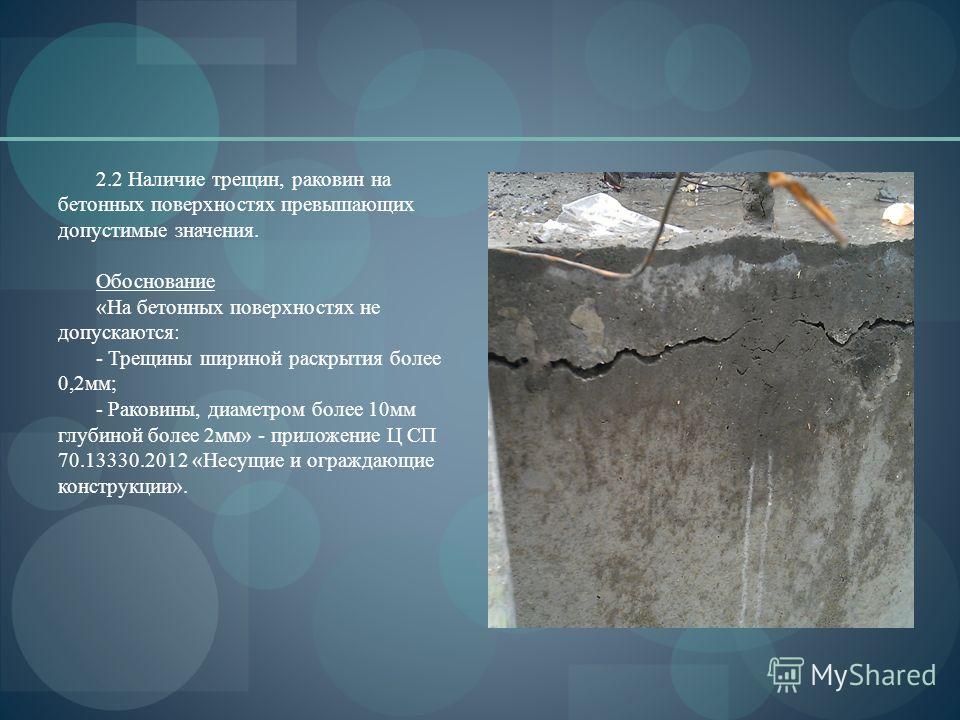 2.2 Наличие трещин, раковин на бетонных поверхностях превышающих допустимые значения.

Обоснование

«На бетонных поверхностях не допускаются:

- Трещины шириной раскрытия более 0,2мм;

- Раковины, диаметром более 10мм глубиной более 2мм» - приложение Ц СП 70.13330.2012 «Несущие и ограждающие конструкции».

MyShared